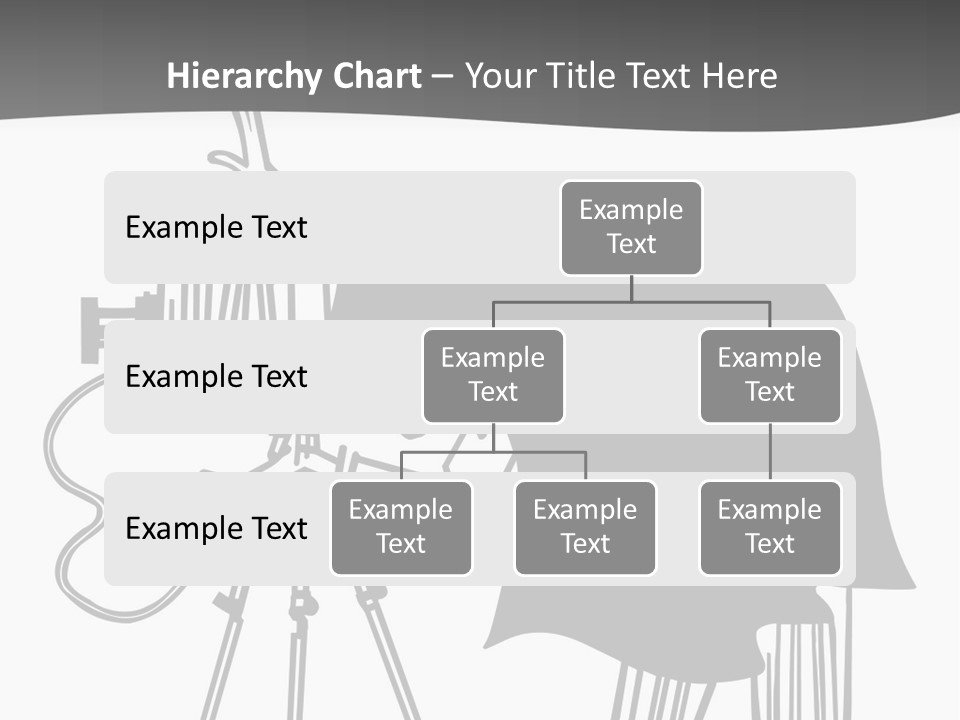 Hierarchy Chart – Your Title Text Here

Example Text

Example Text

Example Text

Example Text

Example Text

Example Text

Example Text

Example Text

Example Text